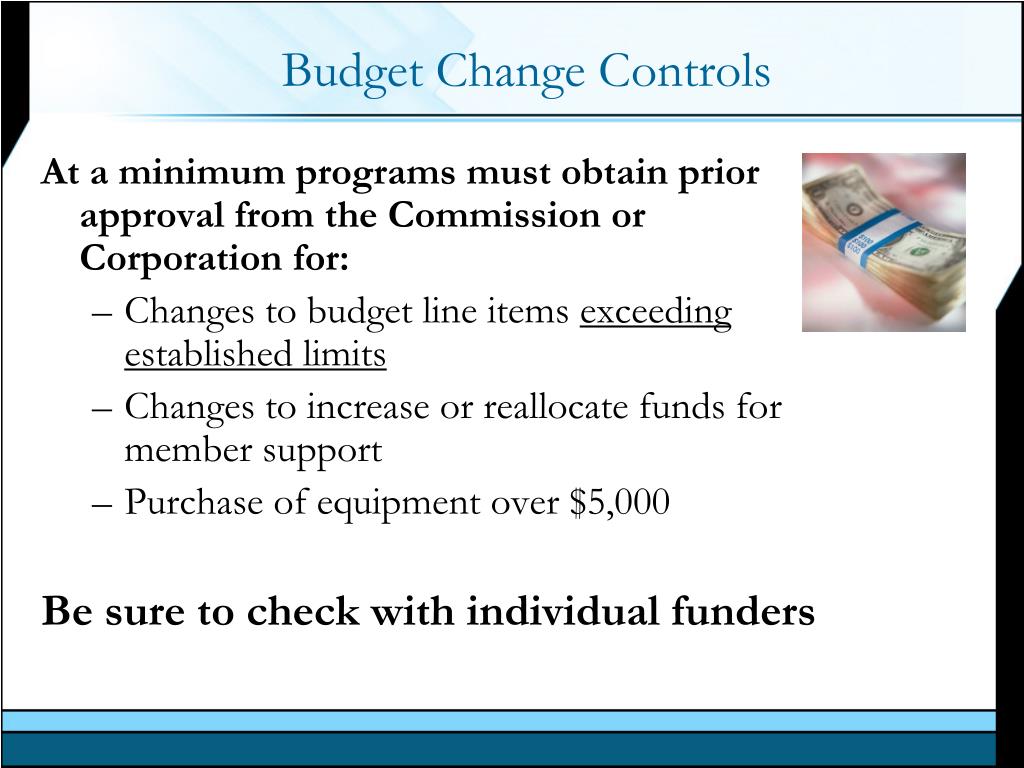 Budget Change Controls

At a minimum programs must obtain prior approval from the Commission or Corporation for:

– Changes to budget line items exceeding established limits

– Changes to increase or reallocate funds for member support

– Purchase of equipment over \$5,000

Be sure to check with individual funders